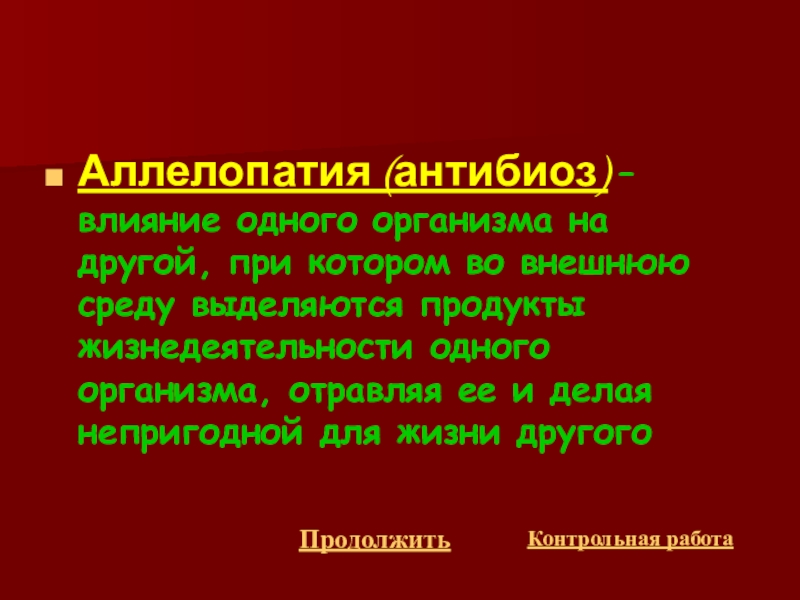 Аллелопатия (антибиоз)- влияние одного организма на другой, при котором во внешнюю среду выделяются продукты жизнедеятельности одного организма, отравляя ее и делая непригодной для жизни другого

Продолжить

Контрольная работа